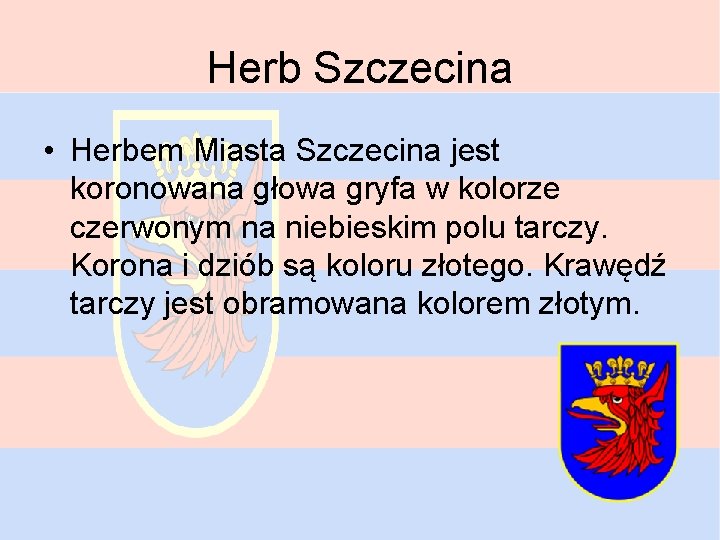 Herb Szczecina

• Herbem Miasta Szczecina jest koronowana głowa gryfa w kolorze czerwonym na niebieskim polu tarczy. Korona i dziób są koloru złotego. Krawędź tarczy jest obramowana kolorem złotym.